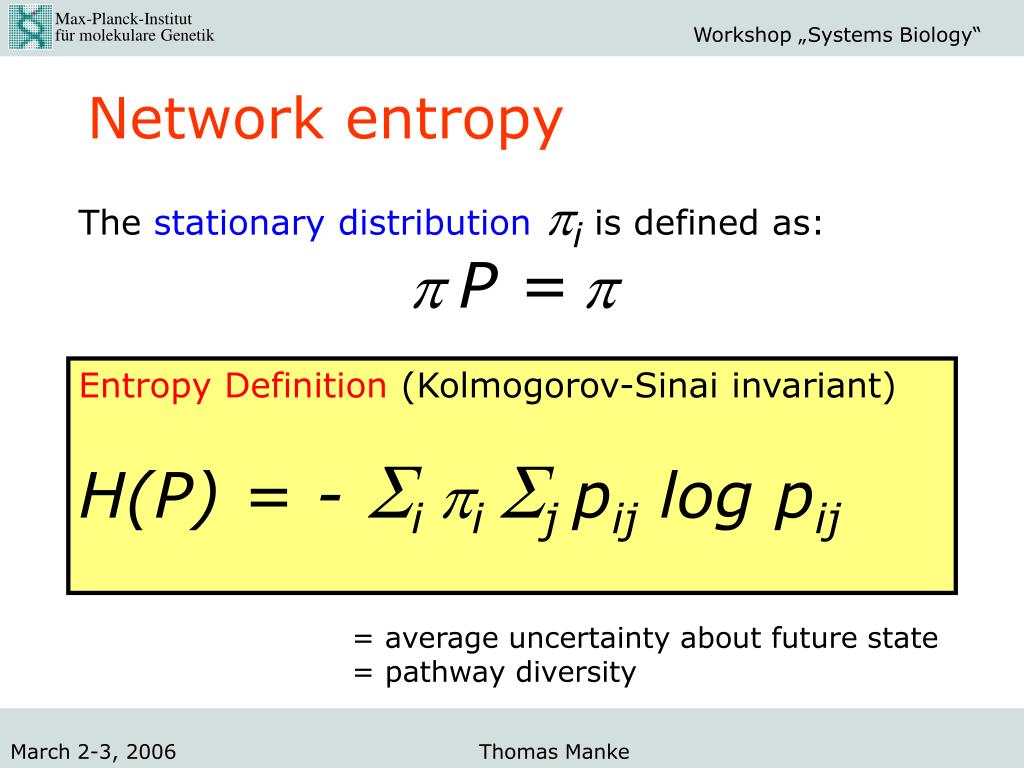 Max-Planck-Institut
für molekulare Genetik

Workshop „Systems Biology“

Network entropy

The stationary distribution $\pi_i$ is defined as:

$\pi P = \pi$

Entropy Definition (Kolmogorov-Sinai invariant)

$H(P) = - \sum_i \pi_i \sum_j p_{ij} \log p_{ij}$

= average uncertainty about future state
= pathway diversity

March 2-3, 2006

Thomas Manke